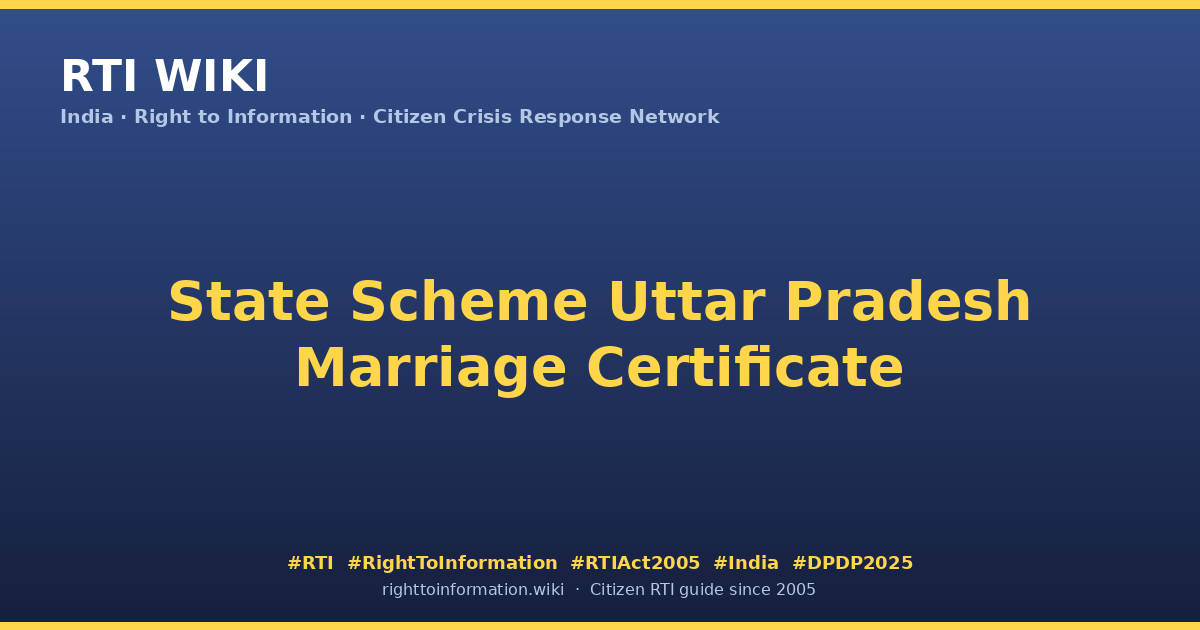 RTI WIKI

India · Right to Information · Citizen Crisis Response Network

State Scheme Uttar Pradesh Marriage Certificate

#RTI #RightToInformation #RTIAct2005 #India #DPDP2025

righttoinformation.wiki · Citizen RTI guide since 2005